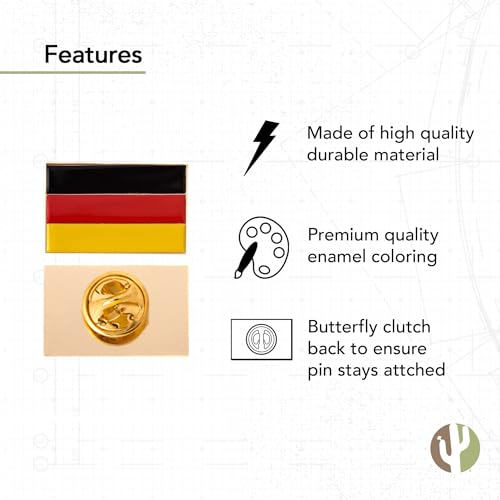 Features

Made of high quality durable material

Premium quality enamel coloring

Butterfly clutch back to ensure pin stays attched